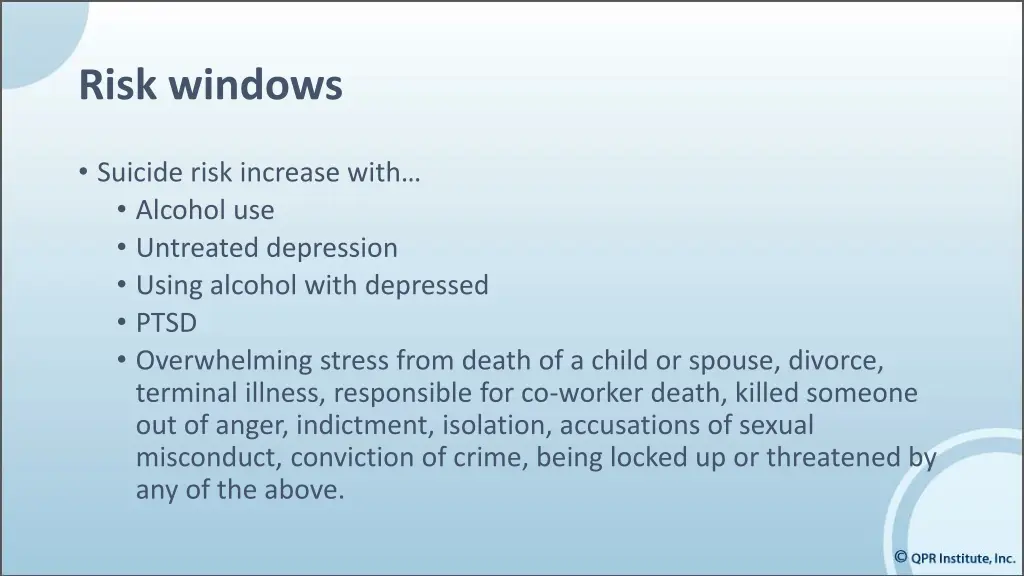 Risk windows

• Suicide risk increase with…
  • Alcohol use
  • Untreated depression
  • Using alcohol with depressed
  • PTSD
  • Overwhelming stress from death of a child or spouse, divorce, terminal illness, responsible for co-worker death, killed someone out of anger, indictment, isolation, accusations of sexual misconduct, conviction of crime, being locked up or threatened by any of the above.

© QPR Institute, Inc.